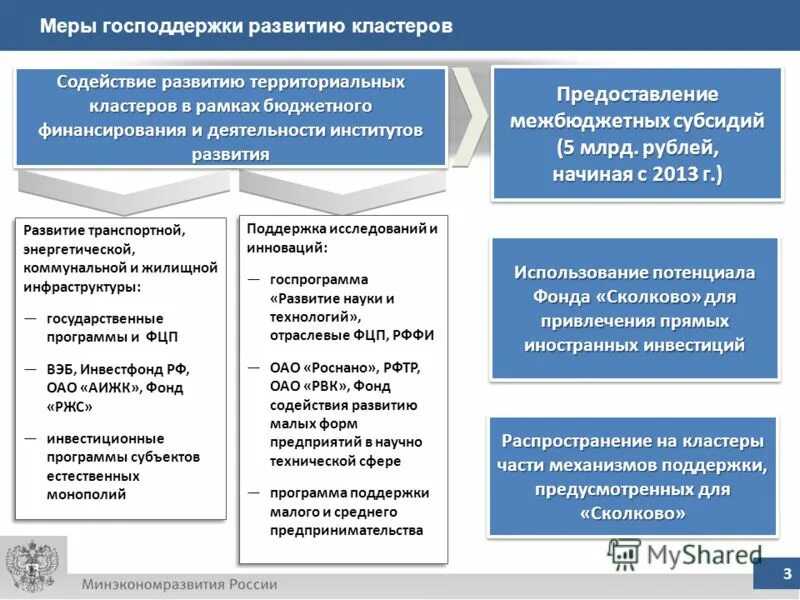 Меры господдержки развитию кластеров

Содействие развитию территориальных кластеров в рамках бюджетного финансирования и деятельности институтов развития

Развитие транспортной, энергетической, коммунальной и жилищной инфраструктуры:

— государственные программы и ФЦП

— ВЭБ, Инвестфонд РФ, ОАО «АИЖК», Фонд «РЖС»

— инвестиционные программы субъектов естественных монополий

Поддержка исследований и инноваций:

— госпрограмма «Развитие науки и технологий», отраслевые ФЦП, РФФИ

— ОАО «Роснано», РФТР, ОАО «РВК», Фонд содействия развитию малых форм предприятий в научно технической сфере

— программа поддержки малого и среднего предпринимательства

Предоставление межбюджетных субсидий (5 млрд. рублей, начиная с 2013 г.)

Использование потенциала Фонда «Сколково» для привлечения прямых иностранных инвестиций

Распространение на кластеры части механизмов поддержки, предусмотренных для «Сколково»

MyShared

Минэкономразвития России

3